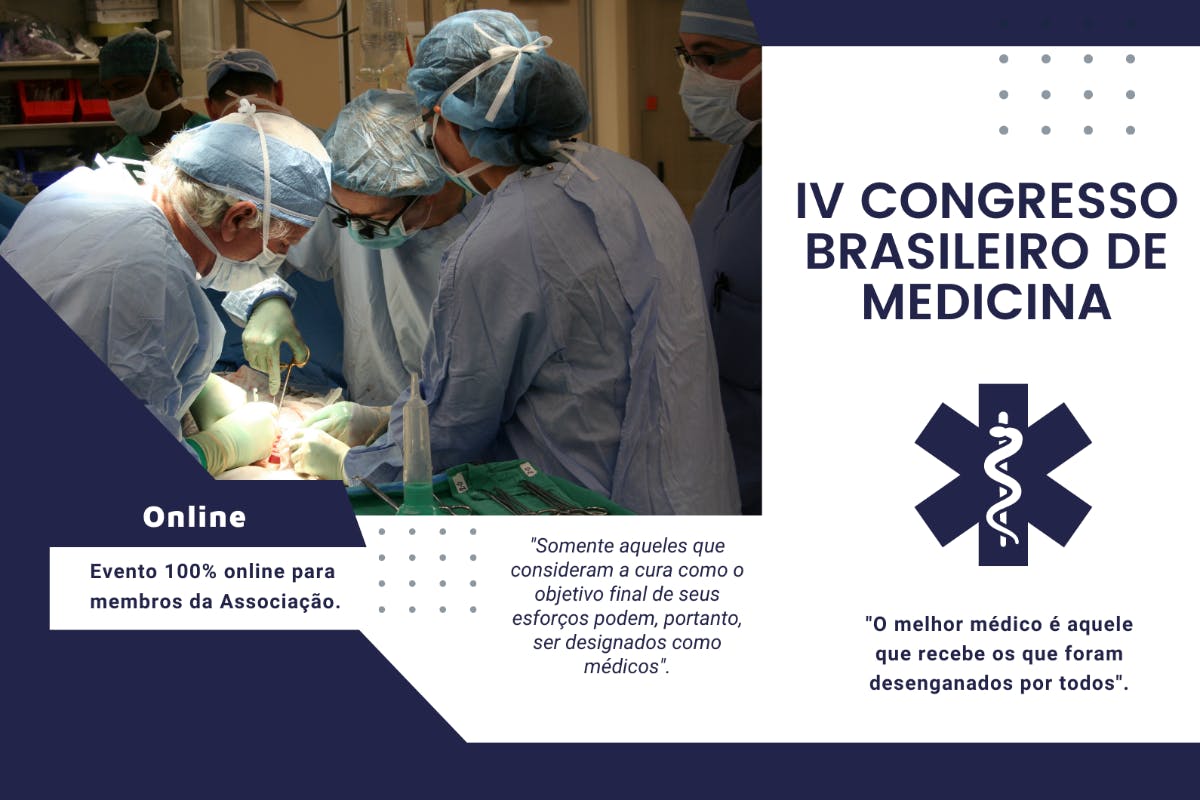 IV CONGRESSO BRASILEIRO DE MEDICINA

Online

Evento 100% online para membros da Associação.

"Somente aqueles que consideram a cura como o objetivo final de seus esforços podem, portanto, ser designados como médicos".

"O melhor médico é aquele que recebe os que foram desenganados por todos".